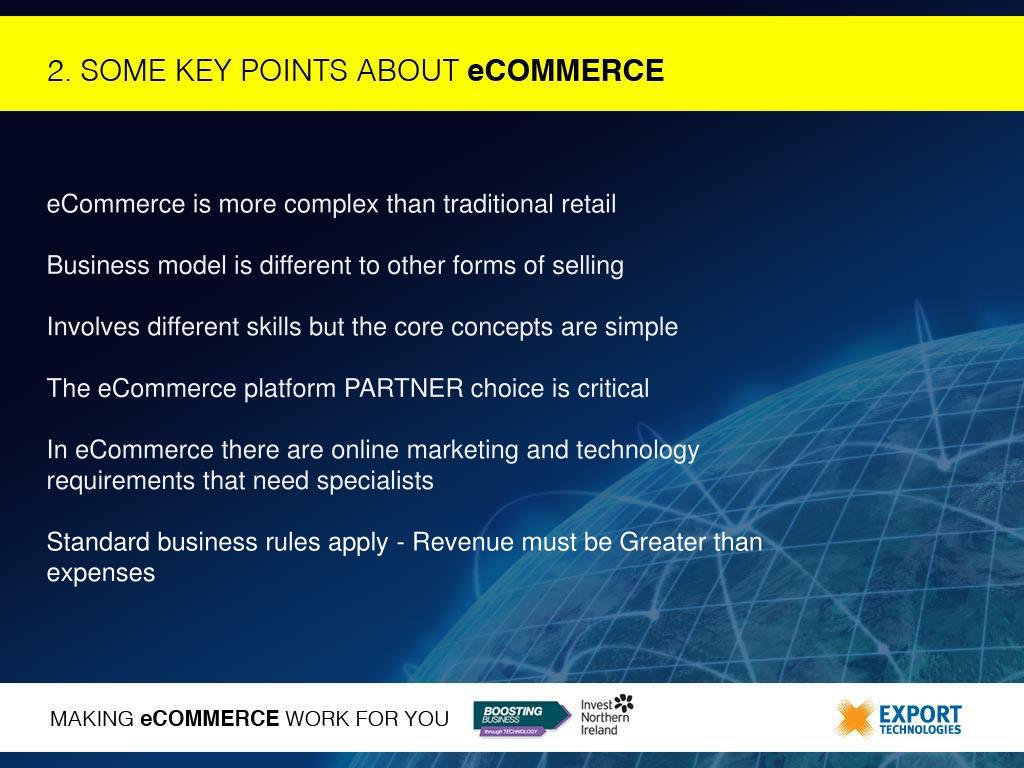 2. SOME KEY POINTS ABOUT eCOMMERCE

eCommerce is more complex than traditional retail

Business model is different to other forms of selling

Involves different skills but the core concepts are simple

The eCommerce platform PARTNER choice is critical

In eCommerce there are online marketing and technology requirements that need specialists

Standard business rules apply - Revenue must be Greater than expenses

MAKING eCOMMERCE WORK FOR YOU

BOOSTING BUSINESS through TECHNOLOGY

Invest Northern Ireland

EXPORT TECHNOLOGIES